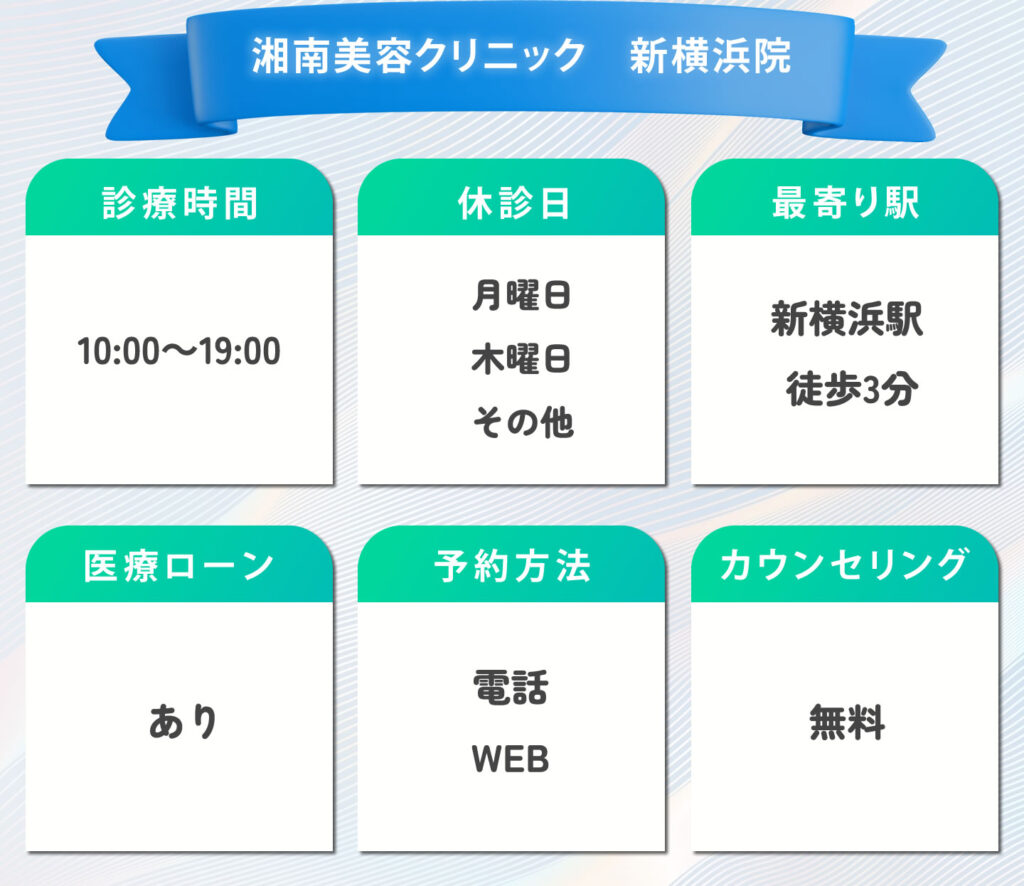 湘南美容クリニック　新横浜院

診療時間

10:00〜19:00

休診日

月曜日
木曜日
その他

最寄り駅

新横浜駅
徒歩3分

医療ローン

あり

予約方法

電話
WEB

カウンセリング

無料